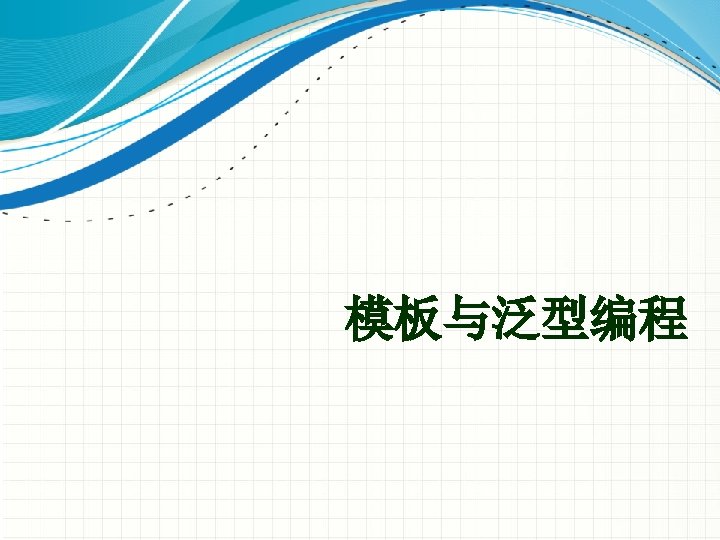 模板与泛型编程